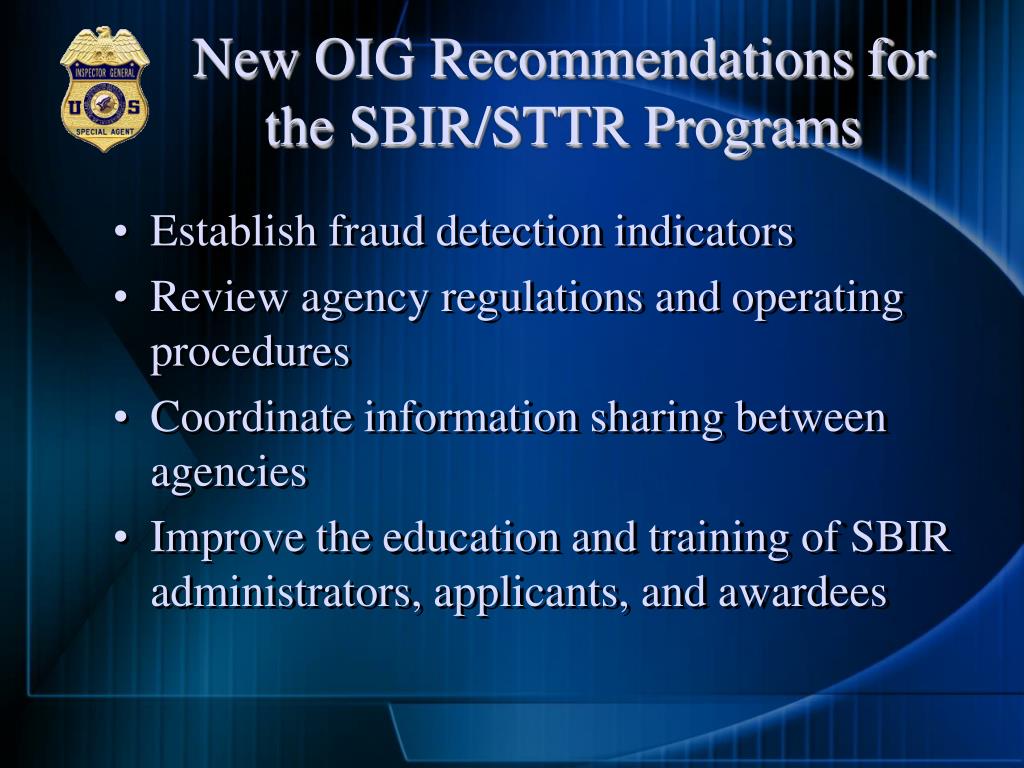 INSPECTOR GENERAL
U S
SPECIAL AGENT

New OIG Recommendations for the SBIR/STTR Programs

• Establish fraud detection indicators
• Review agency regulations and operating procedures
• Coordinate information sharing between agencies
• Improve the education and training of SBIR administrators, applicants, and awardees